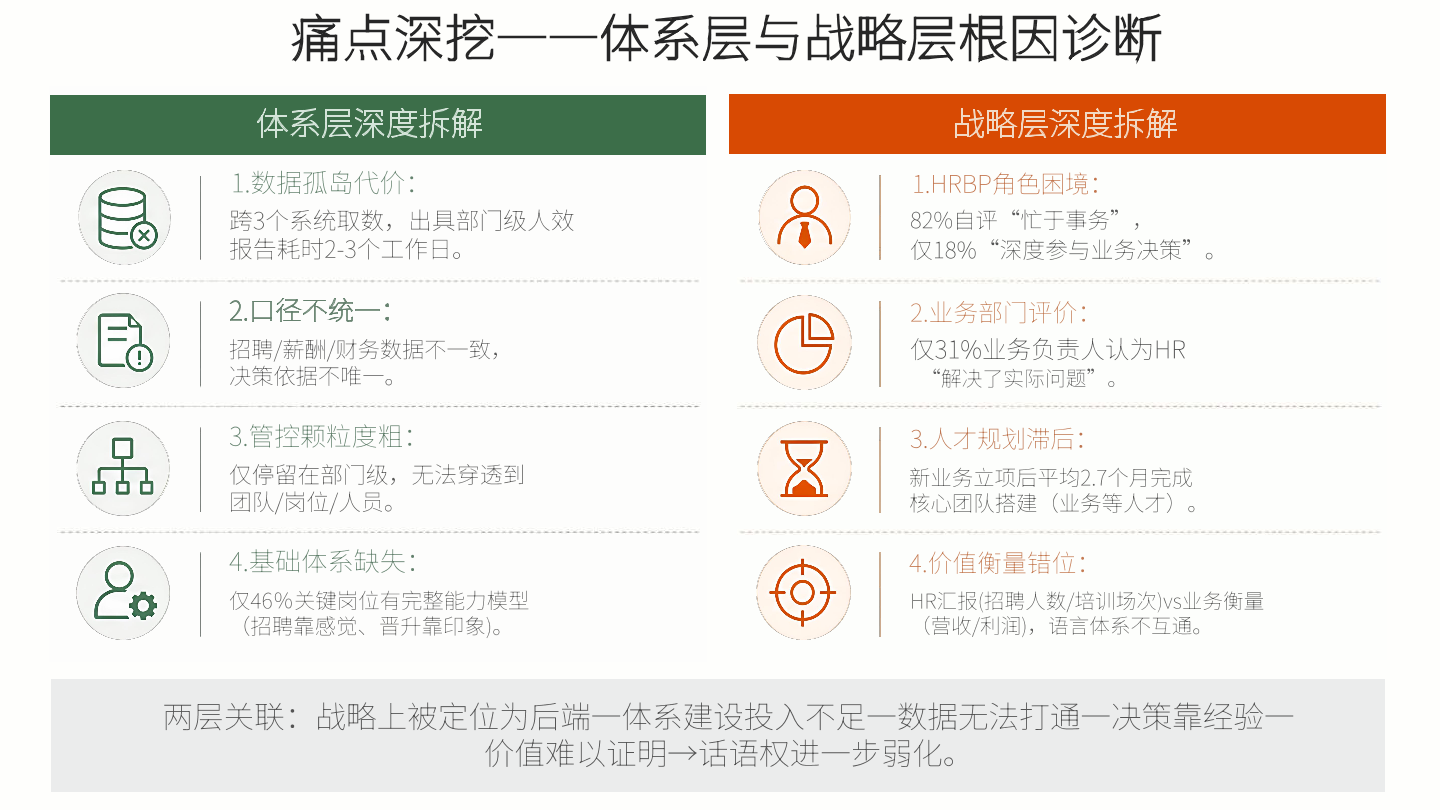 痛点深挖——体系层与战略层根因诊断

体系层深度拆解

1.数据孤岛代价：
跨3个系统取数，出具部门级人效报告耗时2-3个工作日。

2.口径不统一：
招聘/薪酬/财务数据不一致，决策依据不唯一。

3.管控颗粒度粗：
仅停留在部门级，无法穿透到团队/岗位/人员。

4.基础体系缺失：
仅46%关键岗位有完整能力模型（招聘靠感觉、晋升靠印象）。

战略层深度拆解

1.HRBP角色困境：
82%自评“忙于事务”，仅18%“深度参与业务决策”。

2.业务部门评价：
仅31%业务负责人认为HR“解决了实际问题”。

3.人才规划滞后：
新业务立项后平均2.7个月完成核心团队搭建（业务等人才）。

4.价值衡量错位：
HR汇报(招聘人数/培训场次)vs业务衡量（营收/利润)，语言体系不互通。

两层关联：战略上被定位为后端一体系建设投入不足一数据无法打通一决策靠经验一价值难以证明→话语权进一步弱化。